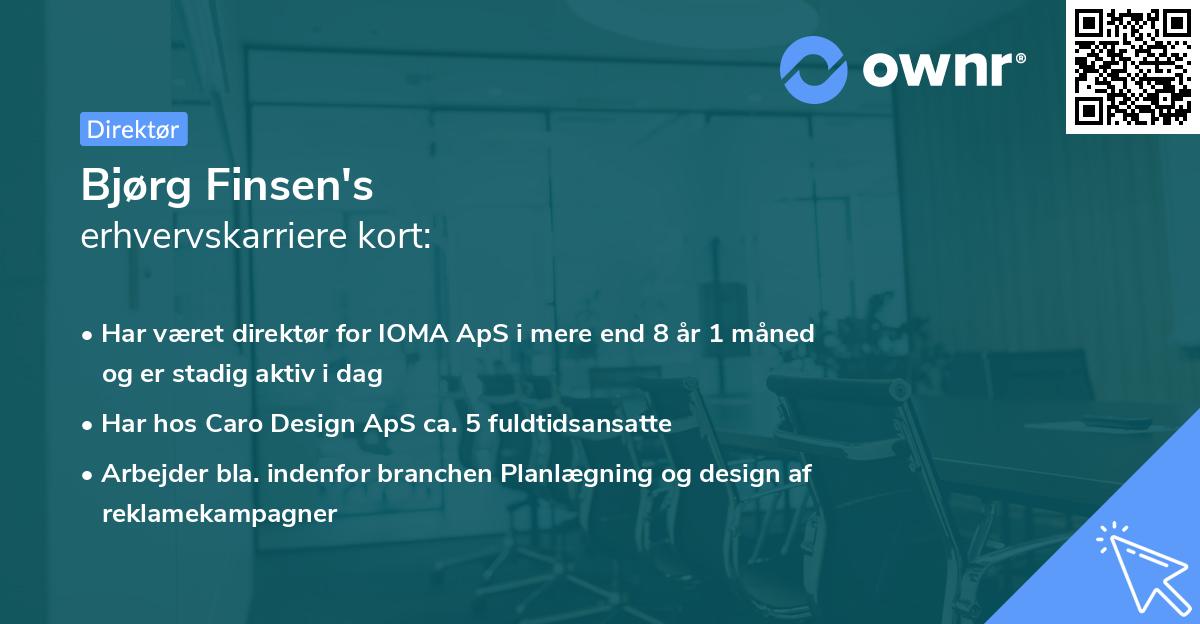 ownr®

Direktør

Bjørg Finsen's
erhvervskarriere kort:

• Har været direktør for IOMA ApS i mere end 8 år 1 måned og er stadig aktiv i dag
• Har hos Caro Design ApS ca. 5 fuldtidsansatte
• Arbejder bla. indenfor branchen Planlægning og design af reklamekampagner